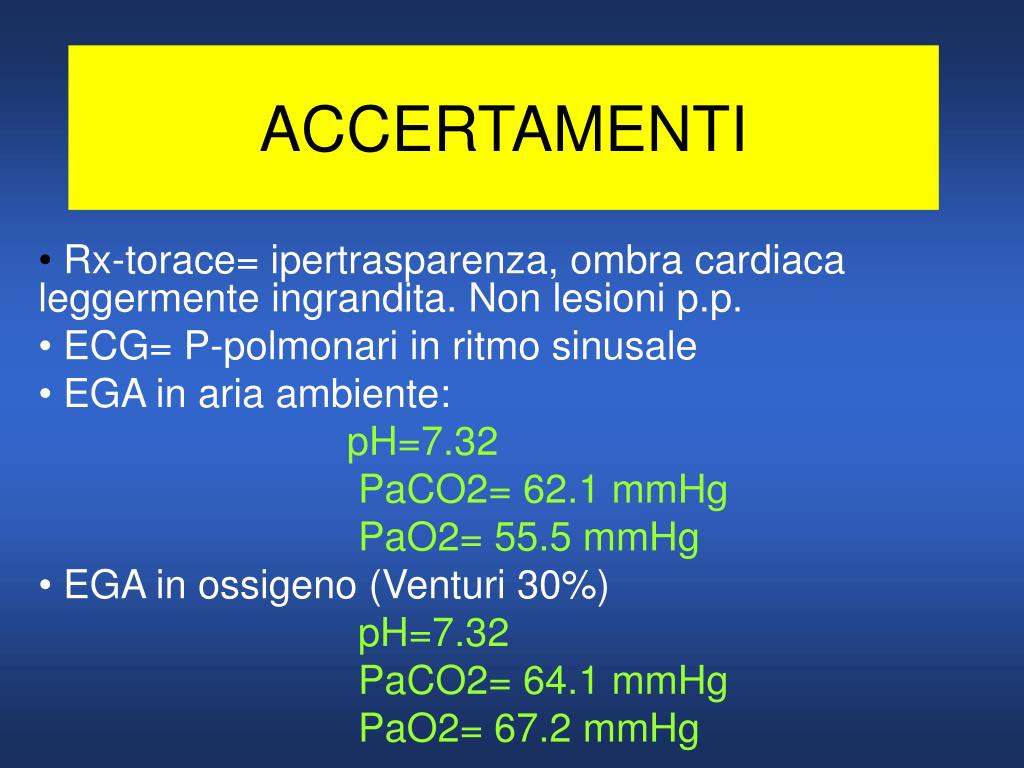 ACCERTAMENTI

• Rx-torace= ipertrasparenza, ombra cardiaca leggermente ingrandita. Non lesioni p.p.
• ECG= P-polmonari in ritmo sinusale
• EGA in aria ambiente:
pH=7.32
PaCO2= 62.1 mmHg
PaO2= 55.5 mmHg
• EGA in ossigeno (Venturi 30%)
pH=7.32
PaCO2= 64.1 mmHg
PaO2= 67.2 mmHg